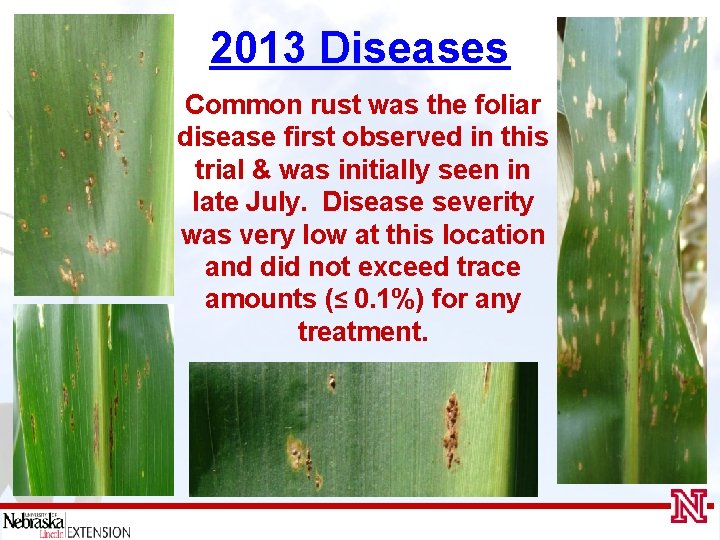 2013 Diseases

Common rust was the foliar disease first observed in this trial & was initially seen in late July. Disease severity was very low at this location and did not exceed trace amounts (≤ 0.1%) for any treatment.

UNIVERSITY OF Nebraska Lincoln EXTENSION

N